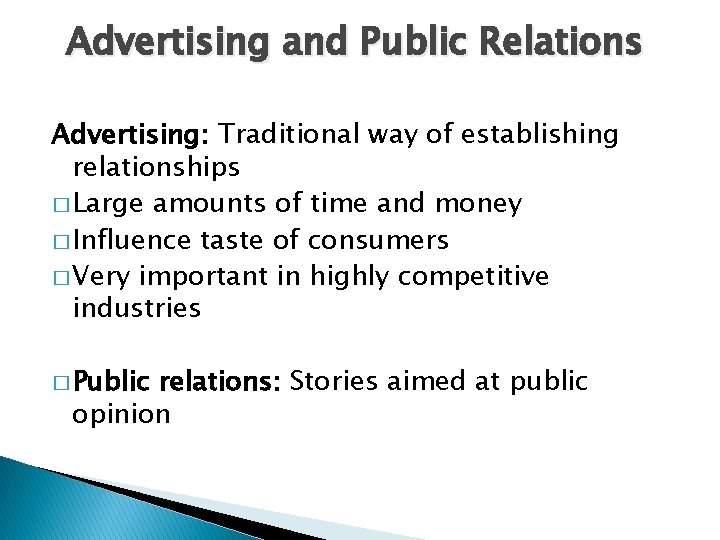 Advertising and Public Relations

Advertising: Traditional way of establishing relationships

□ Large amounts of time and money

□ Influence taste of consumers

□ Very important in highly competitive industries

□ Public relations: Stories aimed at public opinion